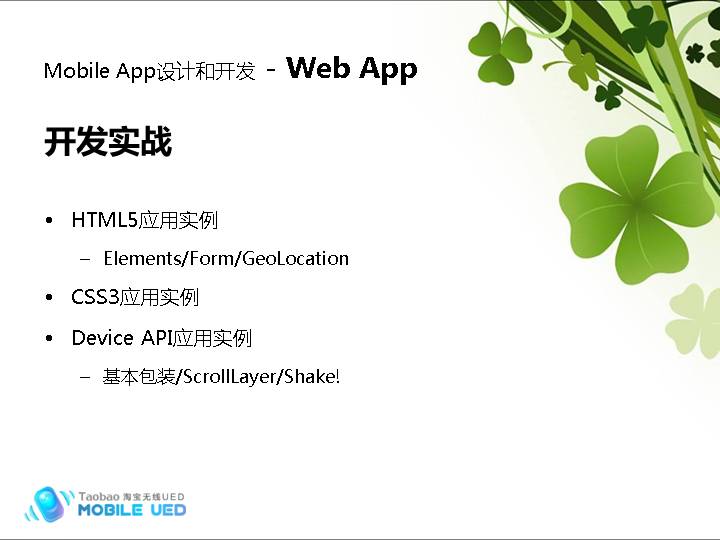 Mobile App设计和开发 - Web App

开发实战

• HTML5应用实例

– Elements/Form/GeoLocation

• CSS3应用实例

• Device API应用实例

– 基本包装/ScrollLayer/Shake!

Taobao 淘宝无线UED
MOBILE UED